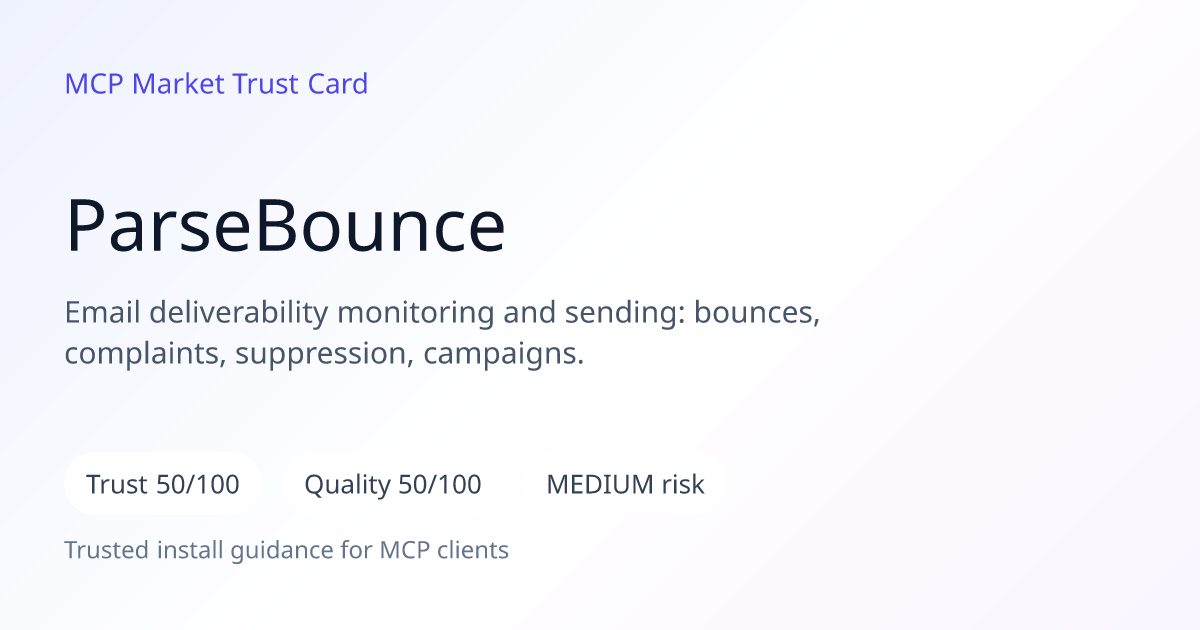 MCP Market Trust Card

ParseBounce

Email deliverability monitoring and sending: bounces, complaints, suppression, campaigns.

Trust 50/100

Quality 50/100

MEDIUM risk

Trusted install guidance for MCP clients